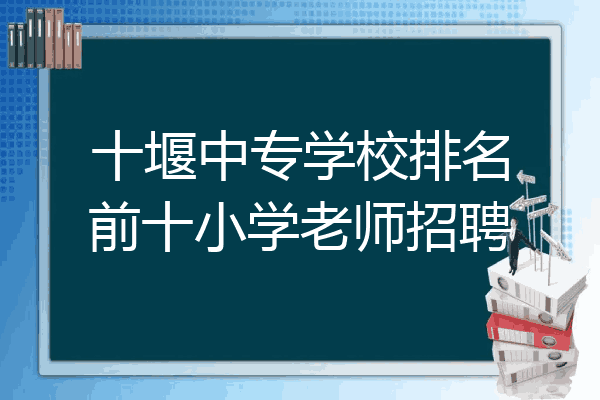 十堰中专学校排名前十小学老师招聘